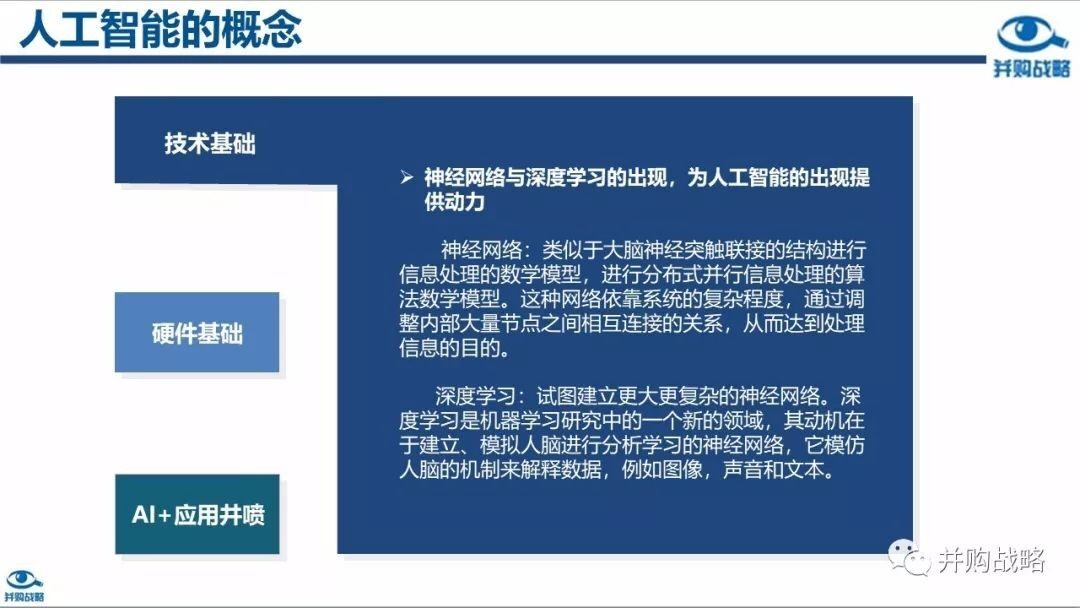 人工智能的概念

并购战略

技术基础

硬件基础

AI+应用井喷

➢ 神经网络与深度学习的出现，为人工智能的出现提供动力

神经网络：类似于大脑神经突触联接的结构进行信息处理的数学模型，进行分布式并行信息处理的算法数学模型。这种网络依靠系统的复杂程度，通过调整内部大量节点之间相互连接的关系，从而达到处理信息的目的。

深度学习：试图建立更大更复杂的神经网络。深度学习是机器学习研究中的一个新的领域，其动机在于建立、模拟人脑进行分析学习的神经网络，它模仿人脑的机制来解释数据，例如图像，声音和文本。

并购战略

并购战略